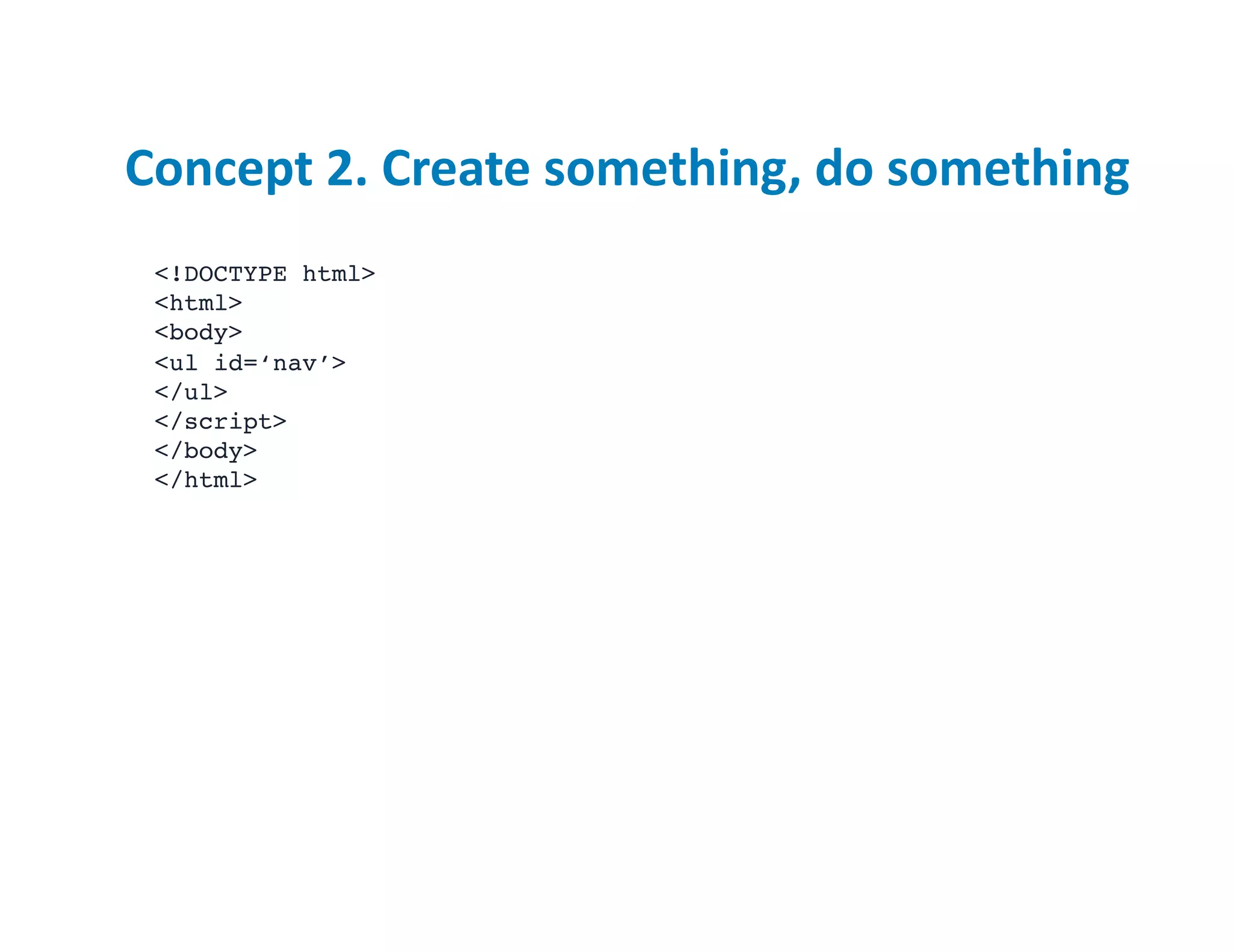 Concept 2. Create something, do something

<!DOCTYPE html>
<html>
<body>
<ul id=‘nav’>
</ul>
</script>
</body>
</html>